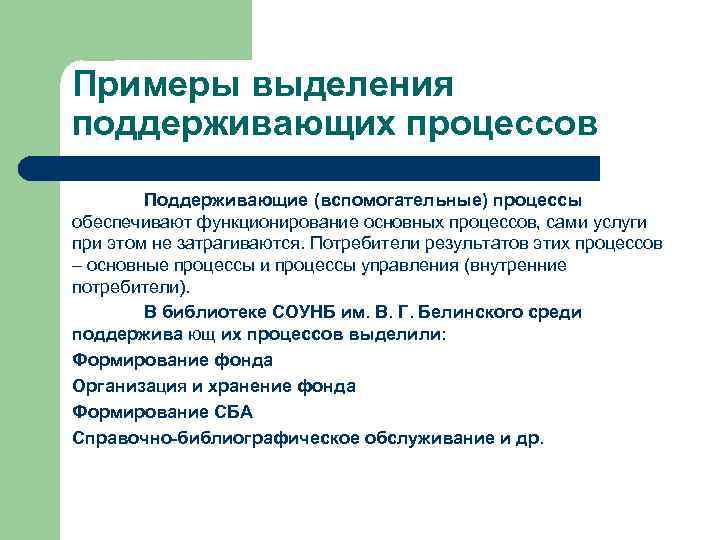 Примеры выделения поддерживающих процессов

Поддерживающие (вспомогательные) процессы обеспечивают функционирование основных процессов, сами услуги при этом не затрагиваются. Потребители результатов этих процессов – основные процессы и процессы управления (внутренние потребители).

В библиотеке СОУНБ им. В. Г. Белинского среди поддержива ющ их процессов выделили:

Формирование фонда

Организация и хранение фонда

Формирование СБА

Справочно-библиографическое обслуживание и др.